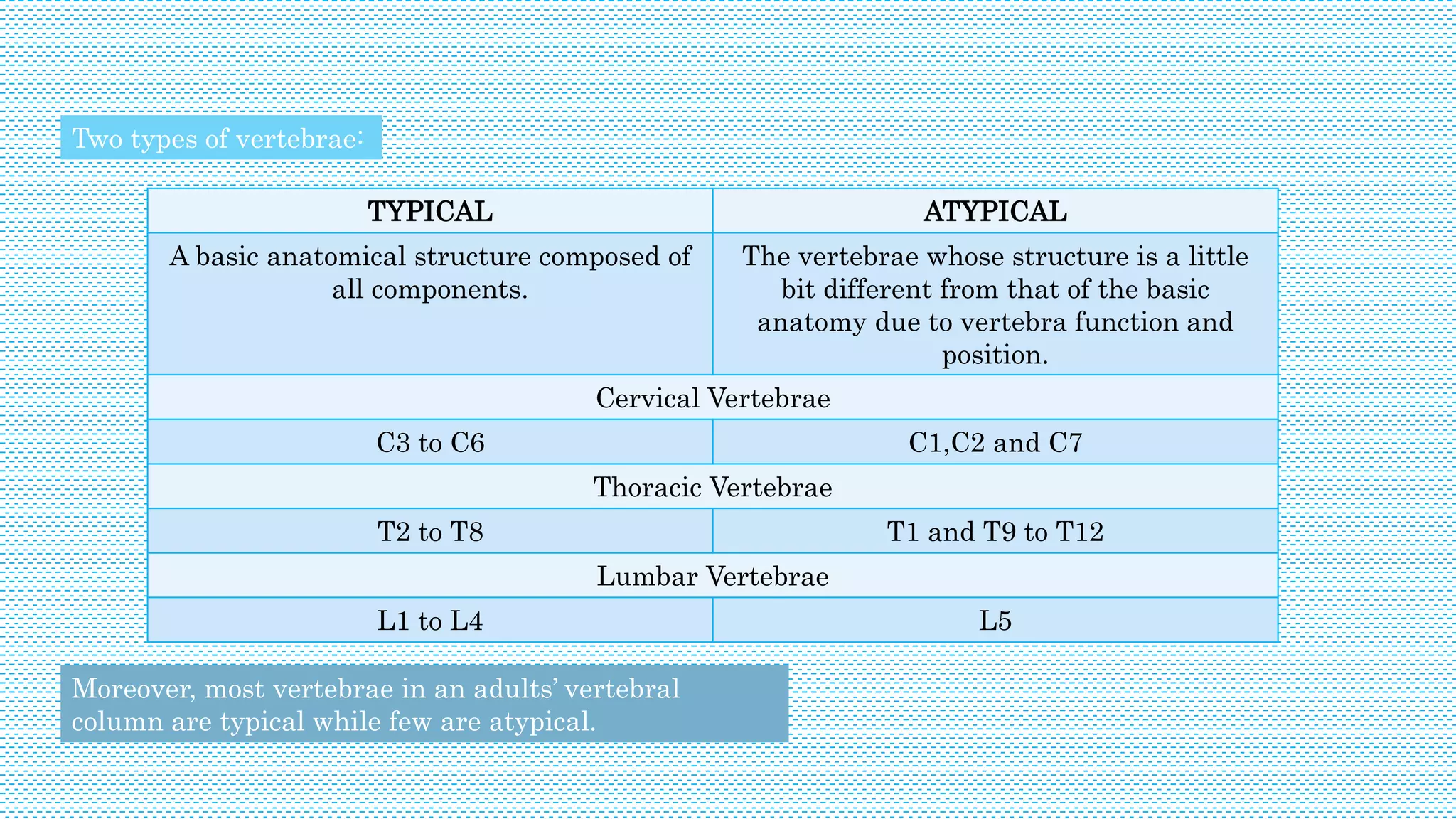 Two types of vertebrae:

| TYPICAL | ATYPICAL |
|---|---|
| A basic anatomical structure composed of all components. | The vertebrae whose structure is a little bit different from that of the basic anatomy due to vertebra function and position. |
| Cervical Vertebrae | |
| C3 to C6 | C1,C2 and C7 |
| Thoracic Vertebrae | |
| T2 to T8 | T1 and T9 to T12 |
| Lumbar Vertebrae | |
| L1 to L4 | L5 |

Moreover, most vertebrae in an adults' vertebral column are typical while few are atypical.